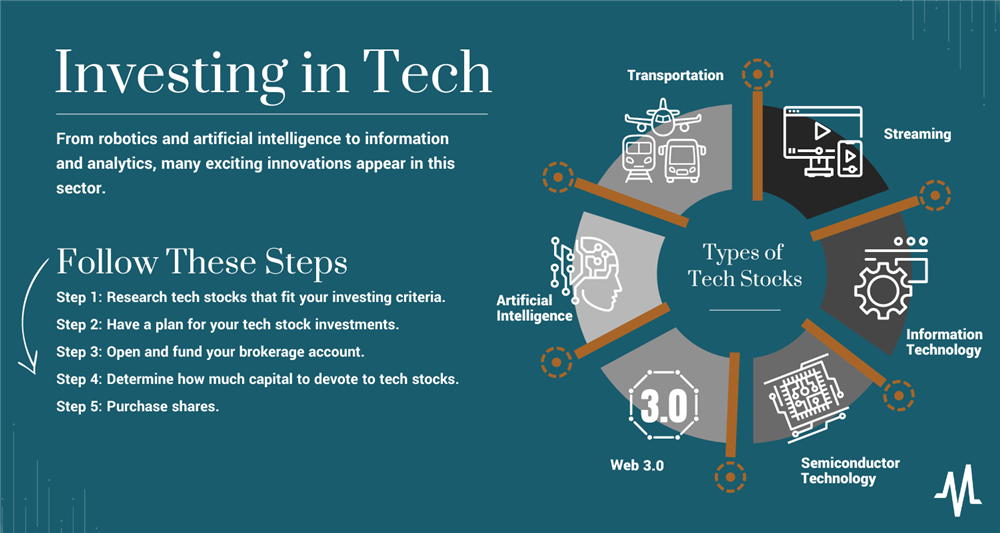 Investing in Tech

From robotics and artificial intelligence to information and analytics, many exciting innovations appear in this sector.

Follow These Steps

Step 1: Research tech stocks that fit your investing criteria.

Step 2: Have a plan for your tech stock investments.

Step 3: Open and fund your brokerage account.

Step 4: Determine how much capital to devote to tech stocks.

Step 5: Purchase shares.

Types of Tech Stocks

Transportation

Streaming

Information Technology

Semiconductor Technology

3.0

Web 3.0

Artificial Intelligence